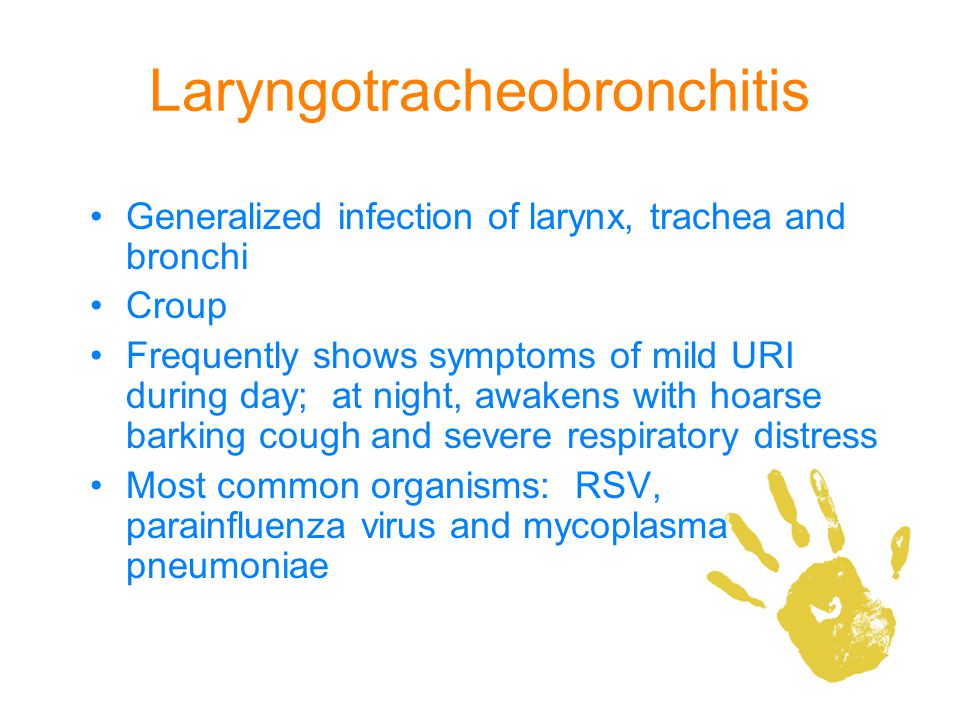 Laryngotracheobronchitis

• Generalized infection of larynx, trachea and bronchi
• Croup
• Frequently shows symptoms of mild URI during day; at night, awakens with hoarse barking cough and severe respiratory distress
• Most common organisms: RSV, parainfluenza virus and mycoplasma pneumoniae